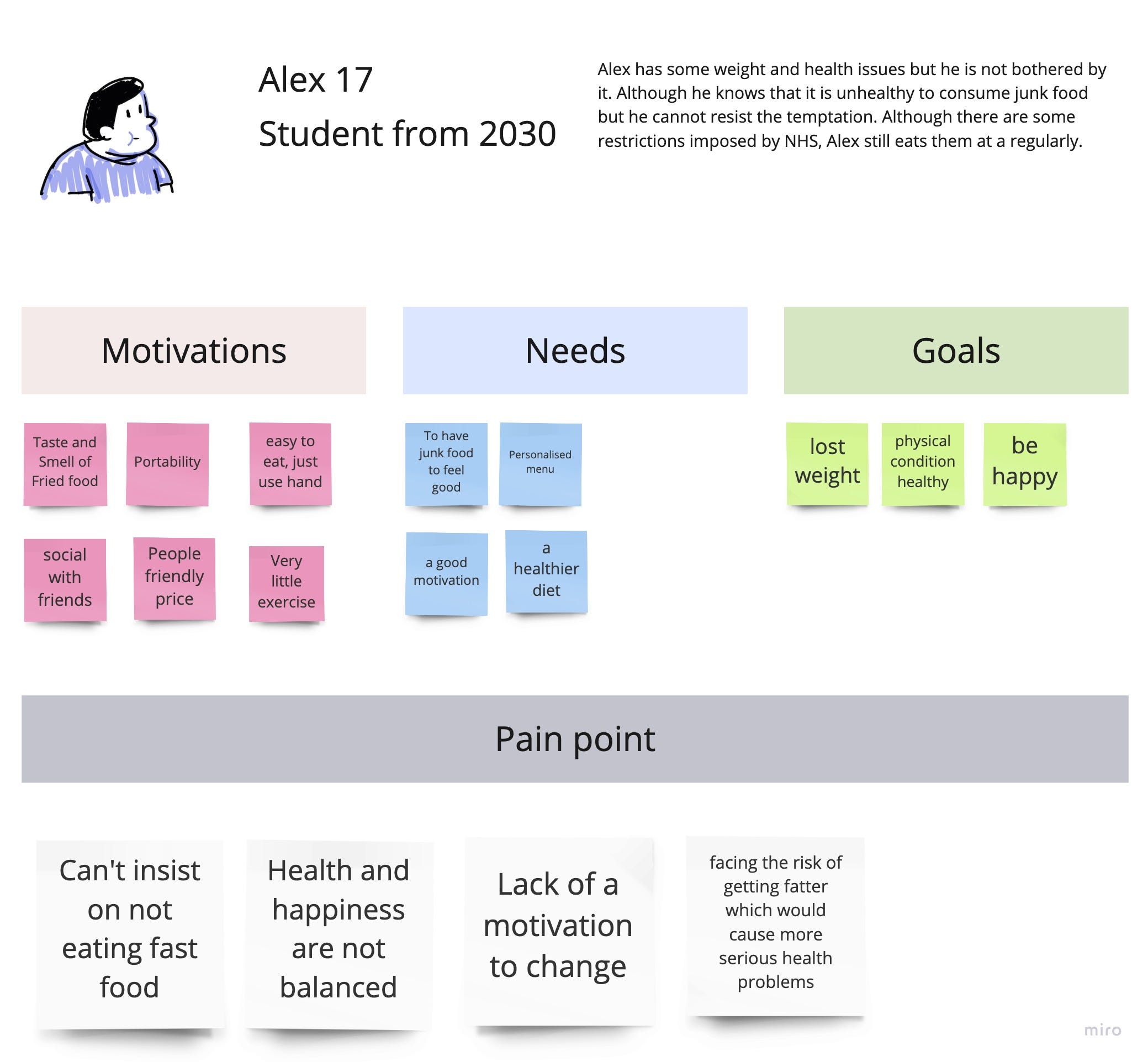 Alex 17

Student from 2030

Alex has some weight and health issues but he is not bothered by it. Although he knows that it is unhealthy to consume junk food but he cannot resist the temptation. Although there are some restrictions imposed by NHS, Alex still eats them at a regularly.

Motivations

Taste and Smell of Fried food

Portability

easy to eat, just use hand

social with friends

People friendly price

Very little exercise

Needs

To have junk food to feel good

Personalised menu

a good motivation

a healthier diet

Goals

lost weight

physical condition healthy

be happy

Pain point

Can't insist on not eating fast food

Health and happiness are not balanced

Lack of a motivation to change

facing the risk of getting fatter which would cause more serious health problems

miro